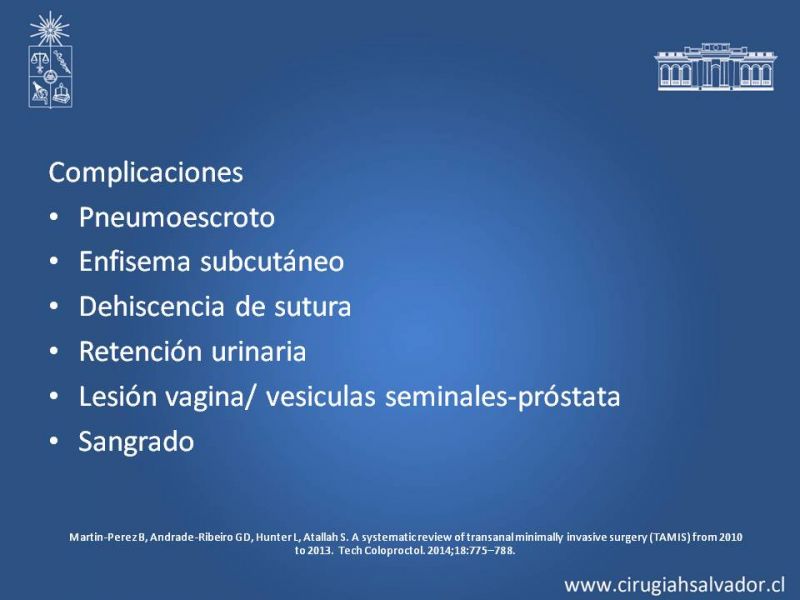 Complicaciones
• Pneumoescroto
• Enfisema subcutáneo
• Dehiscencia de sutura
• Retención urinaria
• Lesión vagina/ vesiculas seminales-próstata
• Sangrado

Martin-Perez B, Andrade-Ribeiro GD, Hunter L, Atallah S. A systematic review of transanal minimally invasive surgery (TAMIS) from 2010 to 2013. Tech Coloproctol. 2014;18:775–788.

www.cirugiahsalvador.cl